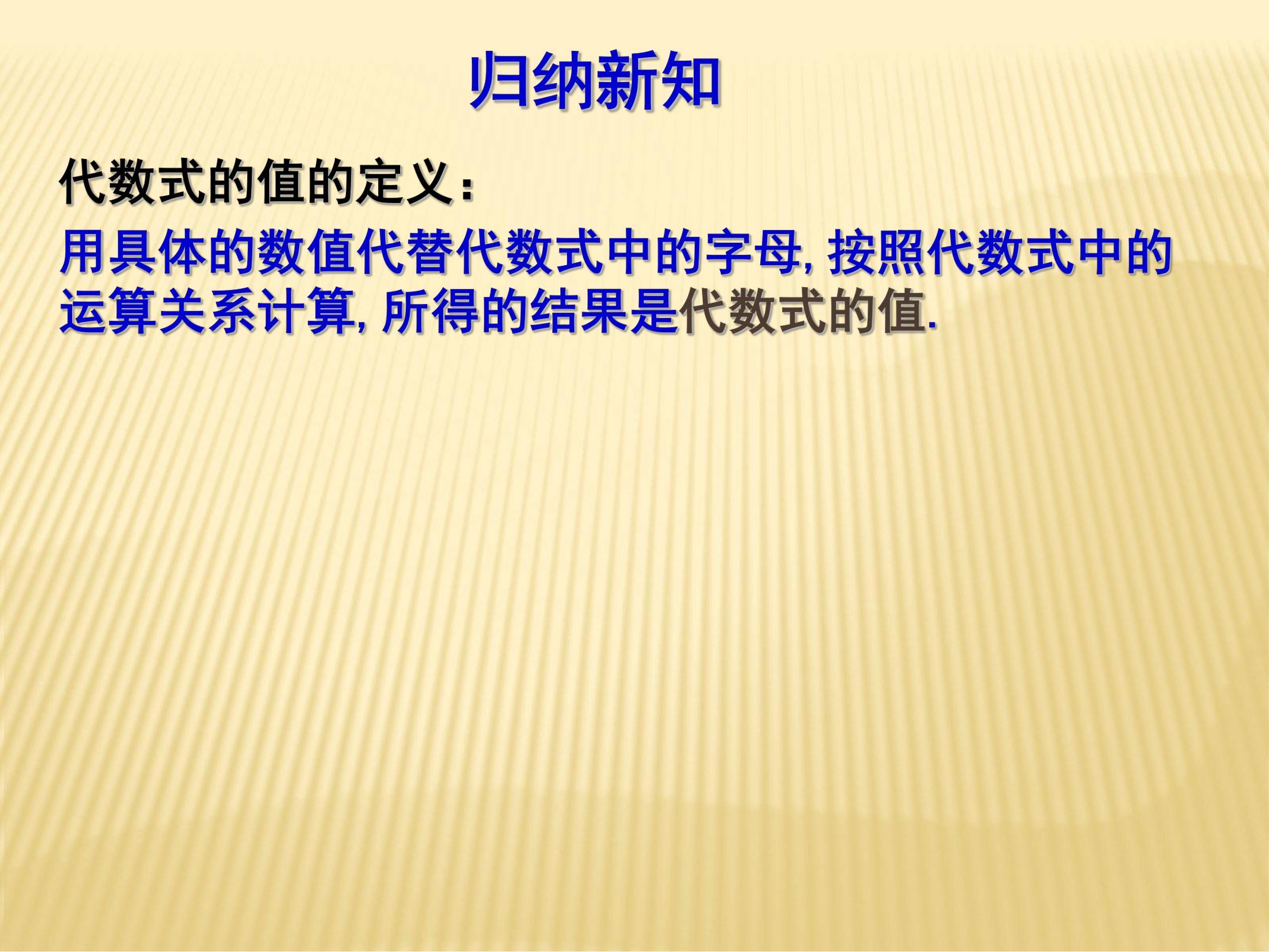 归纳新知

代数式的值的定义：

用具体的数值代替代数式中的字母, 按照代数式中的运算关系计算, 所得的结果是代数式的值.